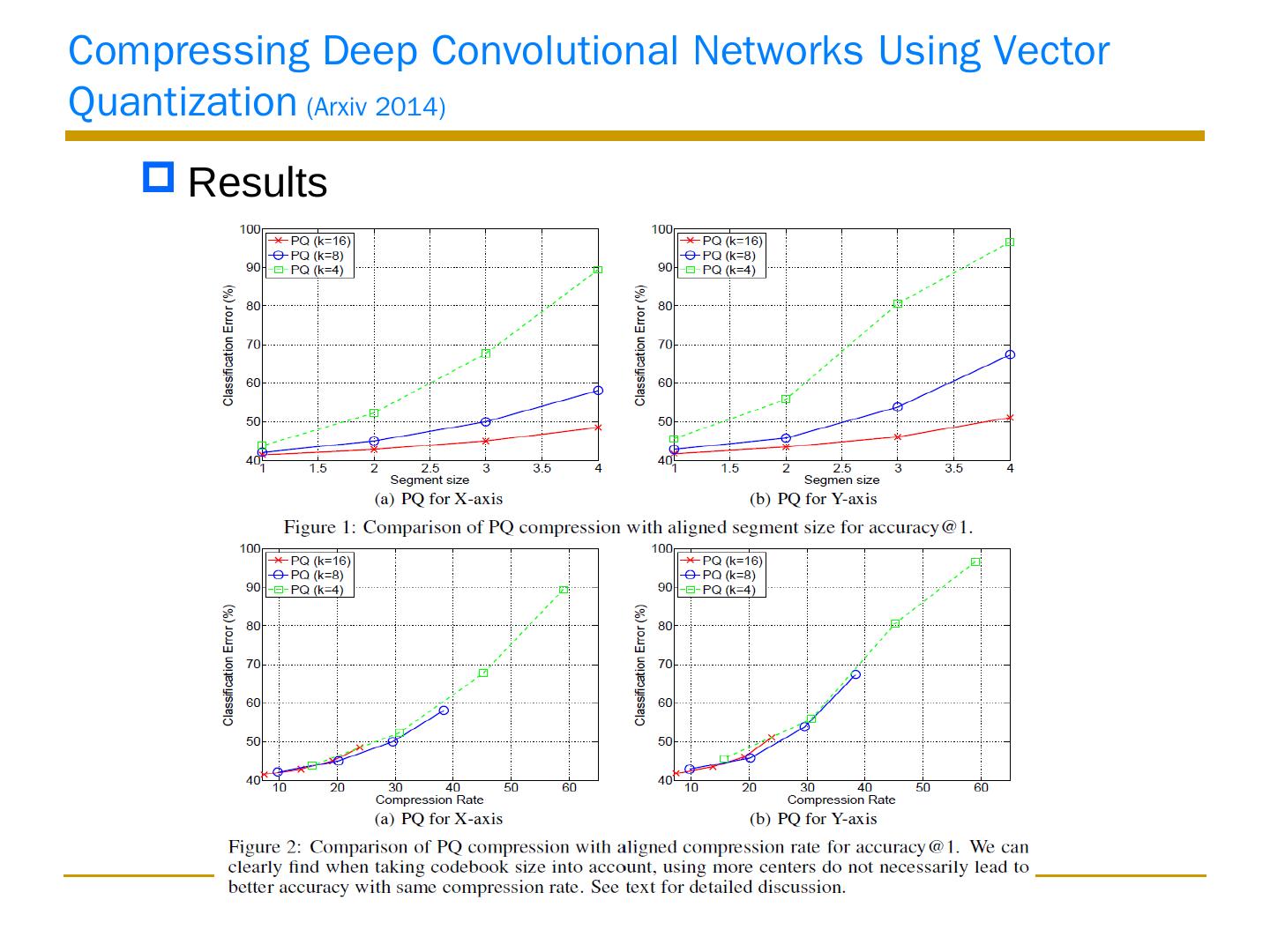 Compressing Deep Convolutional Networks Using Vector Quantization (Arxiv 2014)

Results

PQ (k=16)
PQ (k=8)
PQ (k=4)
Classification Error (%)
100
90
80
70
60
50
40
1 1.5 2 2.5 3 3.5 4
Segment size
(a) PQ for X-axis

PQ (k=16)
PQ (k=8)
PQ (k=4)
Classification Error (%)
100
90
80
70
60
50
40
1 1.5 2 2.5 3 3.5 4
Segmen size
(b) PQ for Y-axis

Figure 1: Comparison of PQ compression with aligned segment size for accuracy@1.

PQ (k=16)
PQ (k=8)
PQ (k=4)
Classification Error (%)
100
90
80
70
60
50
40
10 20 30 40 50 60
Compression Rate
(a) PQ for X-axis

PQ (k=16)
PQ (k=8)
PQ (k=4)
Classification Error (%)
100
90
80
70
60
50
40
10 20 30 40 50 60
Compression Rate
(b) PQ for Y-axis

Figure 2: Comparison of PQ compression with aligned compression rate for accuracy@1. We can clearly find when taking codebook size into account, using more centers do not necessarily lead to better accuracy with same compression rate. See text for detailed discussion.